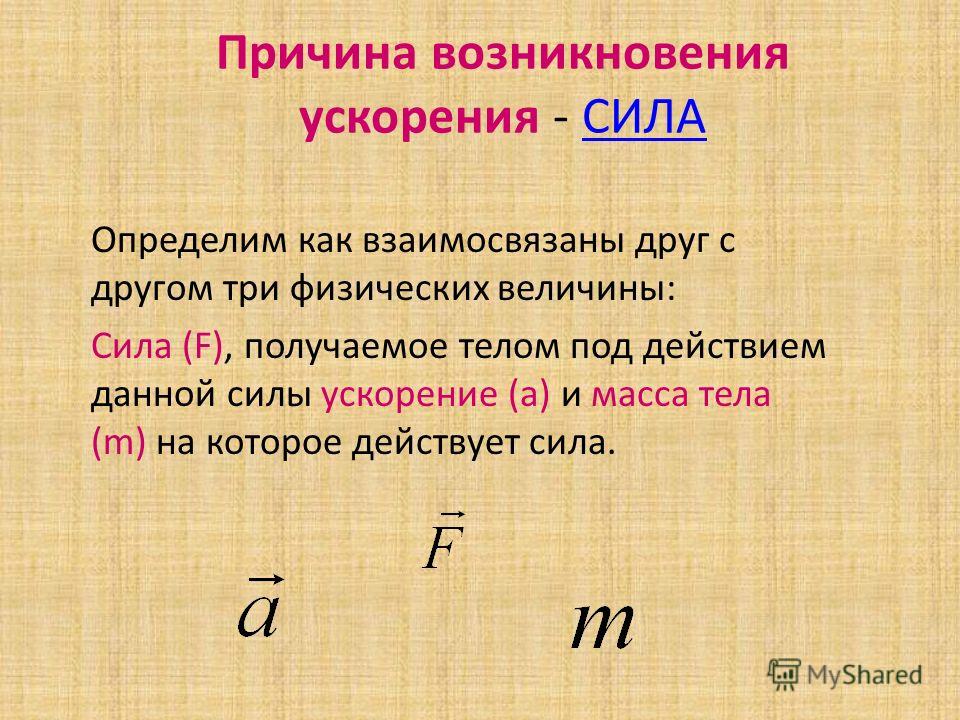 Причина возникновения ускорения - СИЛА

Определим как взаимосвязаны друг с другом три физических величины:

Сила (F), получаемое телом под действием данной силы ускорение (a) и масса тела (m) на которое действует сила.

$\vec{F}$

$\vec{a}$

$m$

MyShared